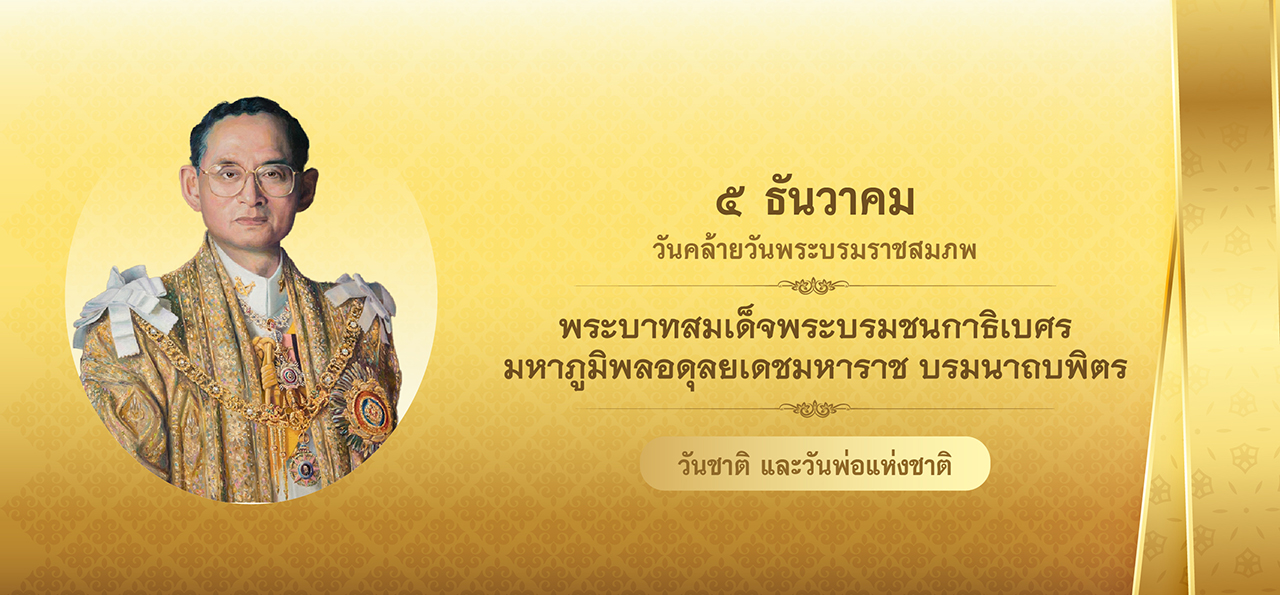 ๕ ธันวาคม
วันคล้ายวันพระบรมราชสมภพ

พระบาทสมเด็จพระบรมชนกาธิเบศร
มหาภูมิพลอดุลยเดชมหาราช บรมนาถบพิตร

วันชาติ และวันพ่อแห่งชาติ